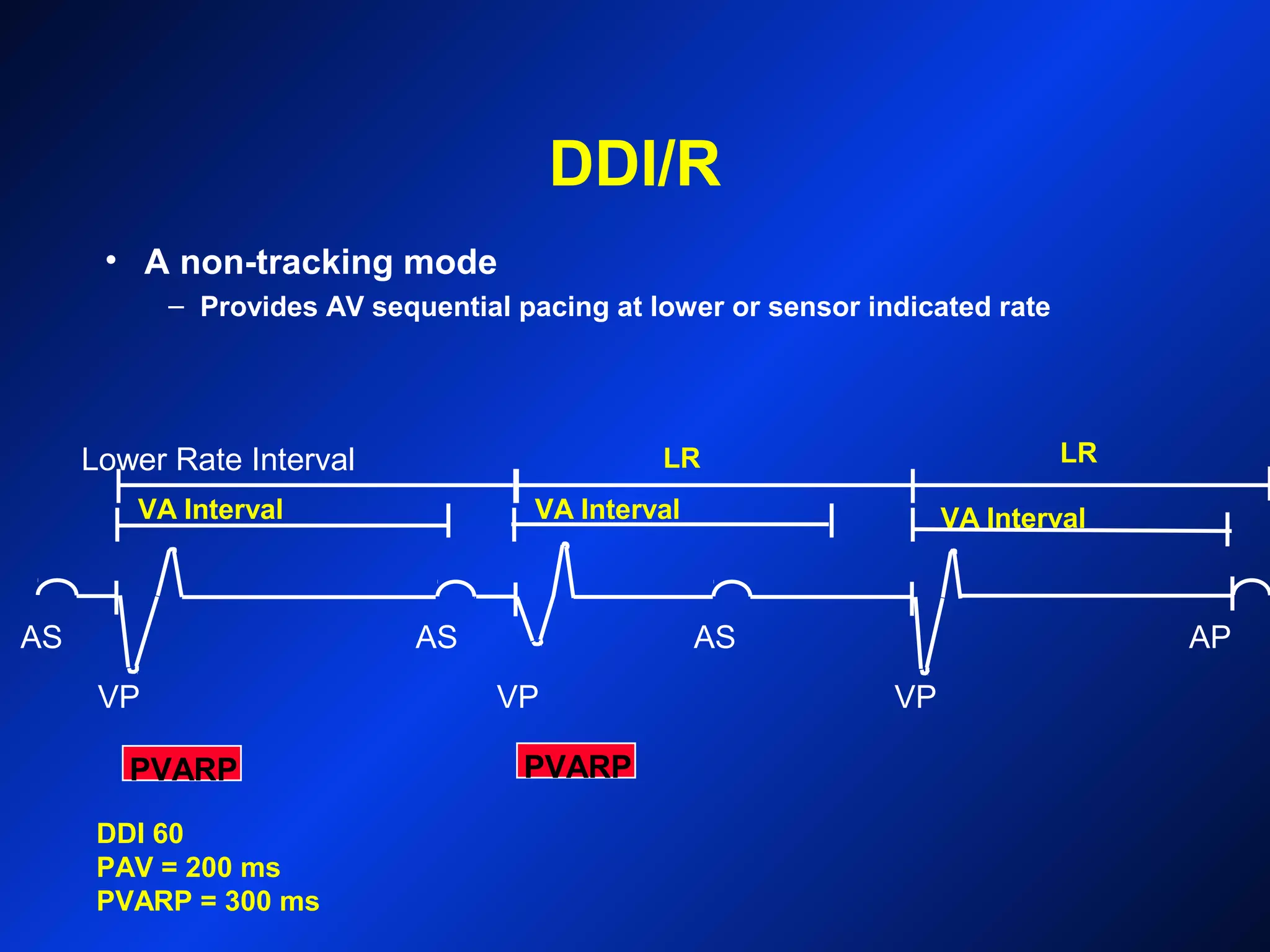 DDI/R

• A non-tracking mode
– Provides AV sequential pacing at lower or sensor indicated rate

Lower Rate Interval

LR

LR

VA Interval

VA Interval

VA Interval

AS

AS

AS

AP

VP

VP

VP

PVARP

PVARP

DDI 60
PAV = 200 ms
PVARP = 300 ms